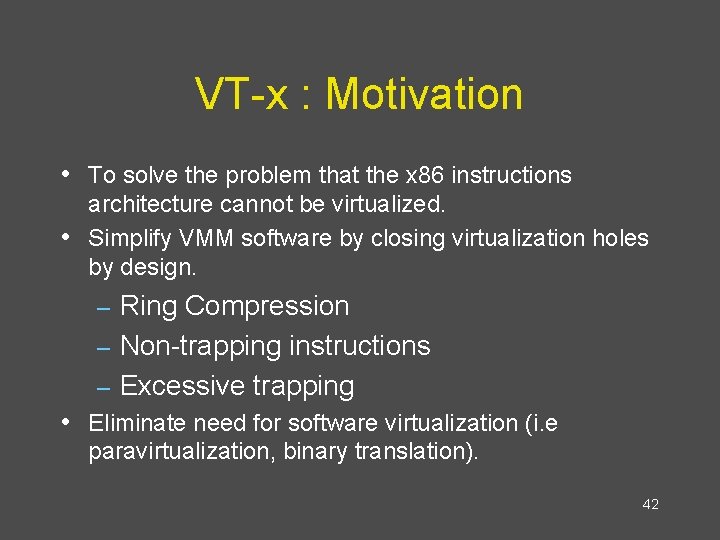 VT-x : Motivation

• To solve the problem that the x86 instructions architecture cannot be virtualized.
• Simplify VMM software by closing virtualization holes by design.
– Ring Compression
– Non-trapping instructions
– Excessive trapping
• Eliminate need for software virtualization (i.e paravirtualization, binary translation).

42